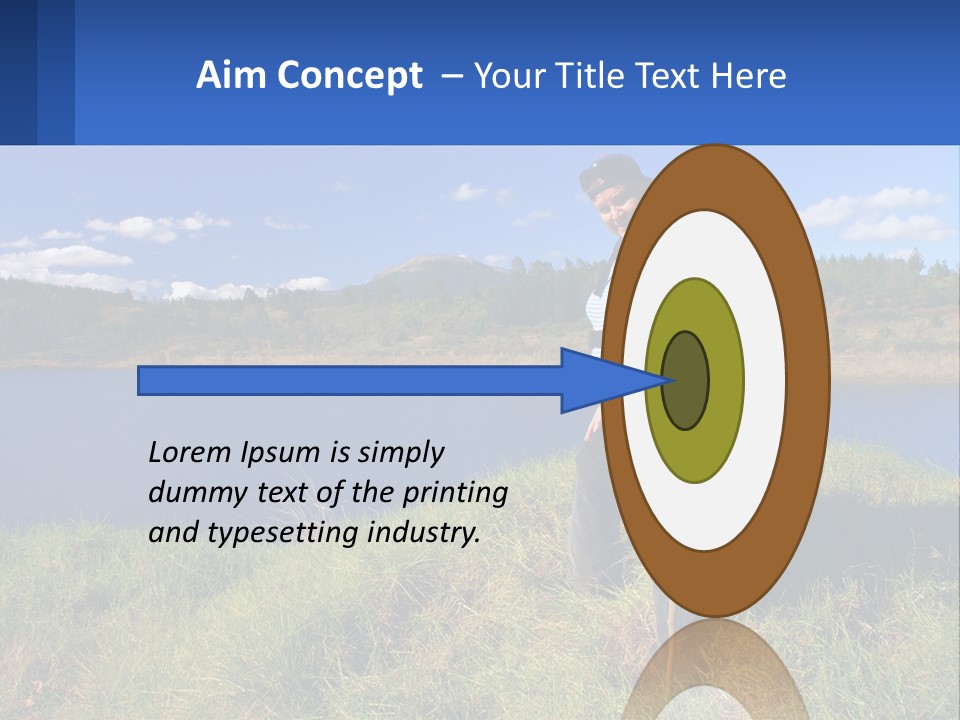 Aim Concept – Your Title Text Here

Lorem Ipsum is simply dummy text of the printing and typesetting industry.